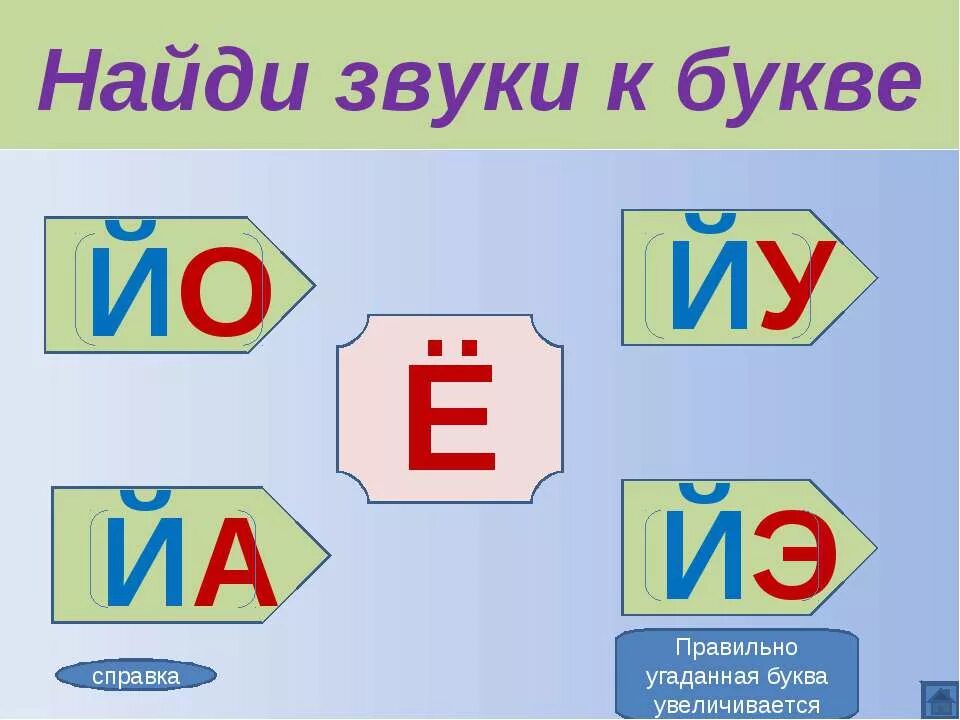 Найди звуки к букве

ЙО

ЙУ

Ё

ЙА

ЙЭ

справка

Правильно угаданная буква увеличивается